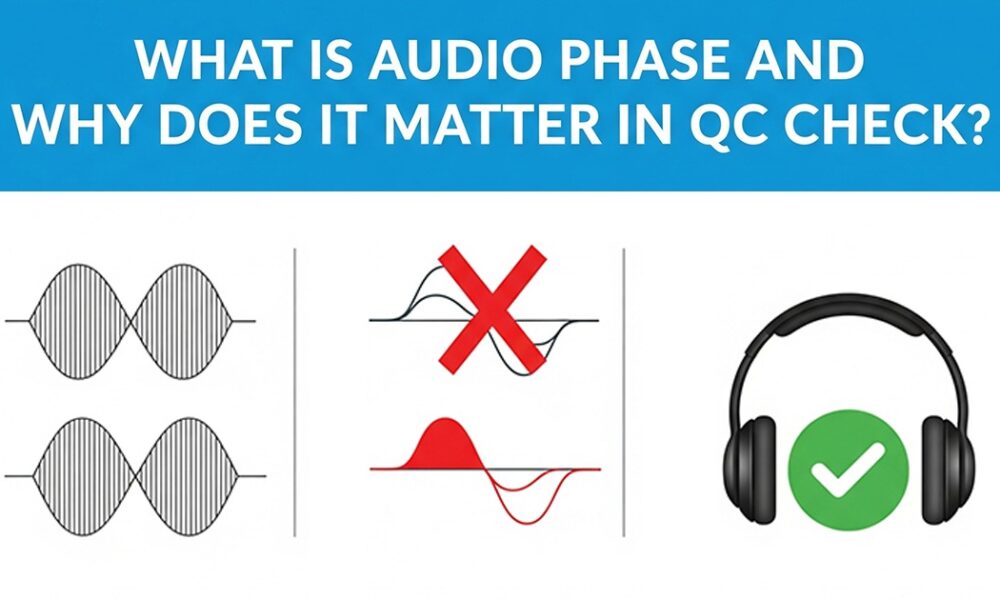 WHAT IS AUDIO PHASE AND WHY DOES IT MATTER IN QC CHECK?